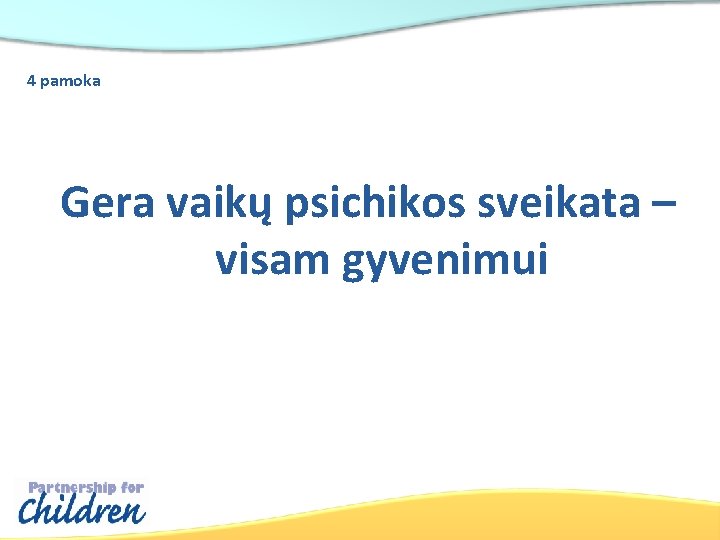 4 pamoka

Gera vaikų psichikos sveikata – visam gyvenimui

Partnership for
Children